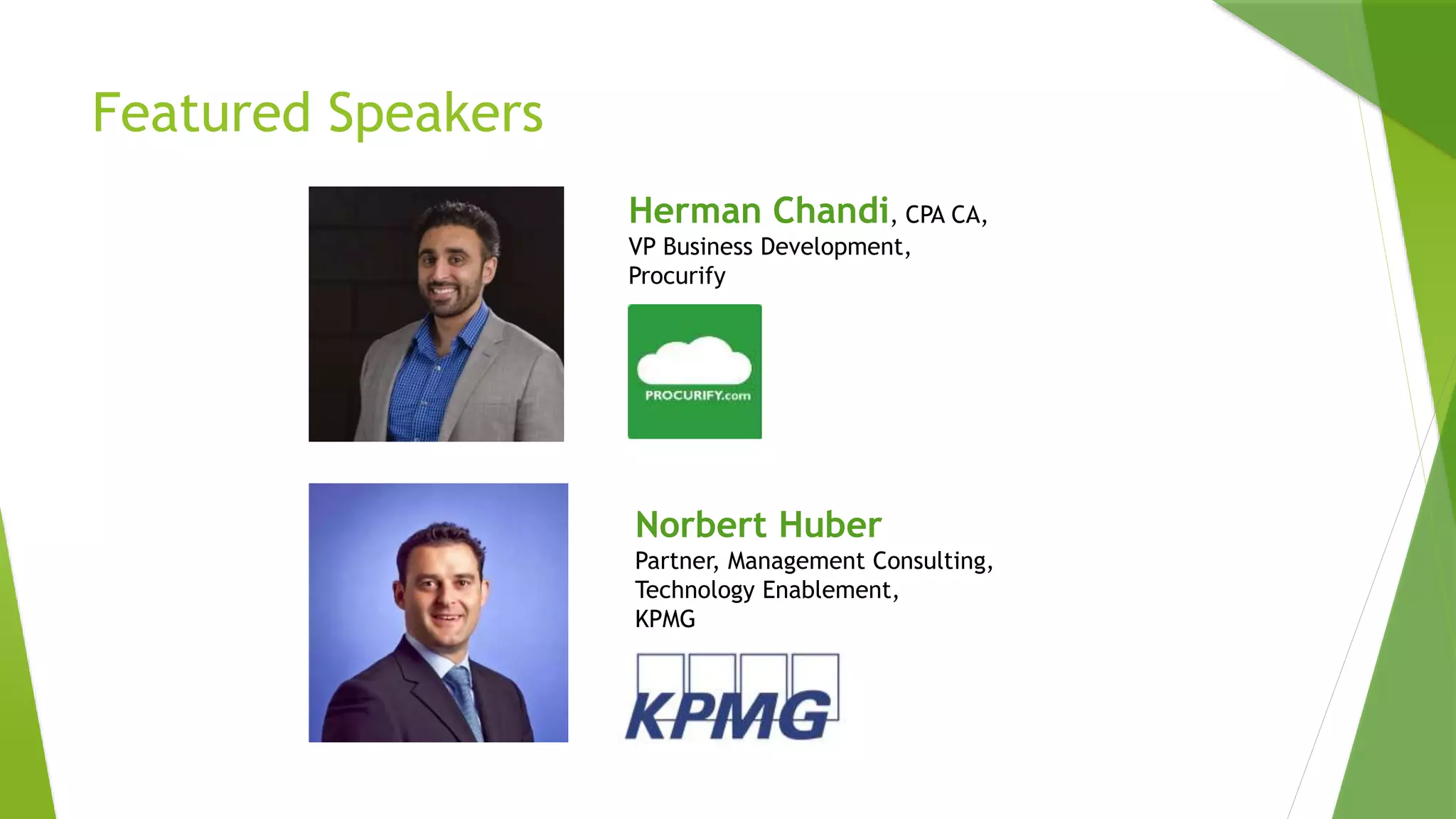 Featured Speakers

Herman Chandi, CPA CA,
VP Business Development,
Procurify

PROCURIFY.com

Norbert Huber
Partner, Management Consulting,
Technology Enablement,
KPMG

KPMG